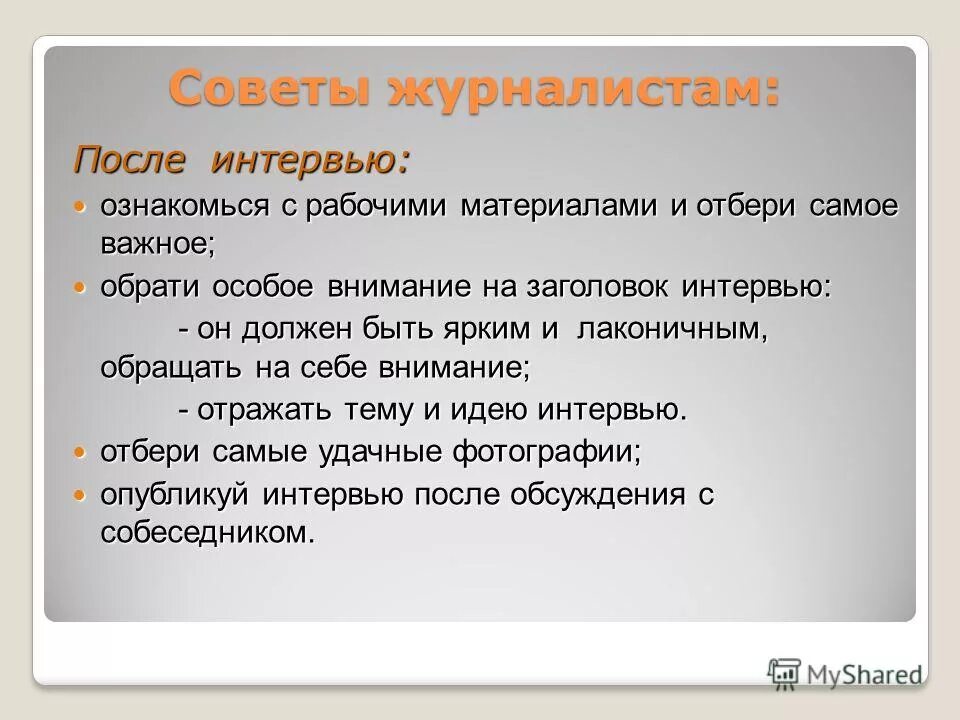 Советы журналистам:

После интервью:

- ознакомься с рабочими материалами и отбери самое важное;
- обрати особое внимание на заголовок интервью:
 - он должен быть ярким и лаконичным, обращать на себе внимание;
 - отражать тему и идею интервью.
- отбери самые удачные фотографии;
- опубликуй интервью после обсуждения с собеседником.

MyShared